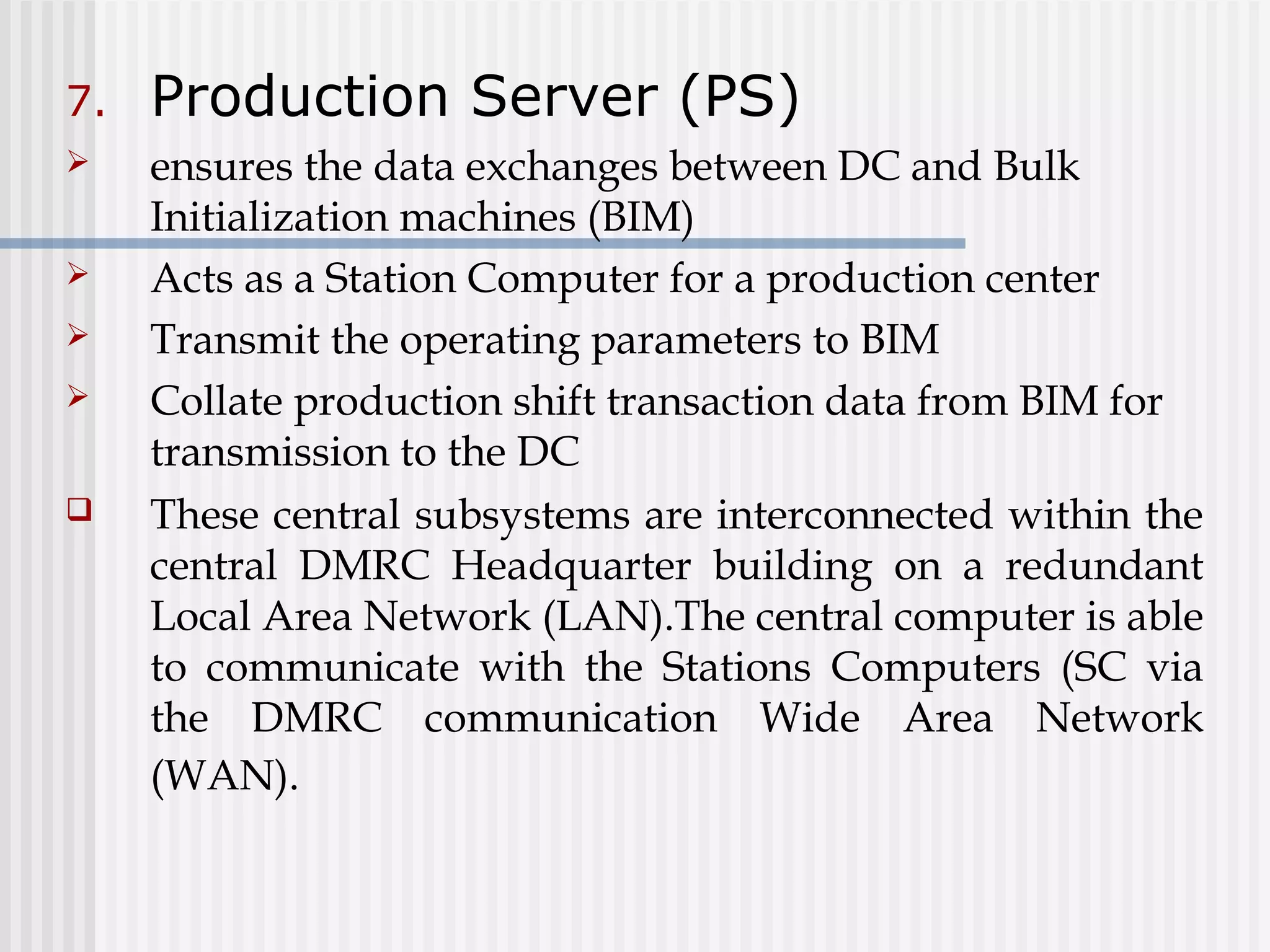 7. Production Server (PS)

➢ ensures the data exchanges between DC and Bulk Initialization machines (BIM)

➢ Acts as a Station Computer for a production center

➢ Transmit the operating parameters to BIM

➢ Collate production shift transaction data from BIM for transmission to the DC

❑ These central subsystems are interconnected within the central DMRC Headquarter building on a redundant Local Area Network (LAN).The central computer is able to communicate with the Stations Computers (SC via the DMRC communication Wide Area Network (WAN).